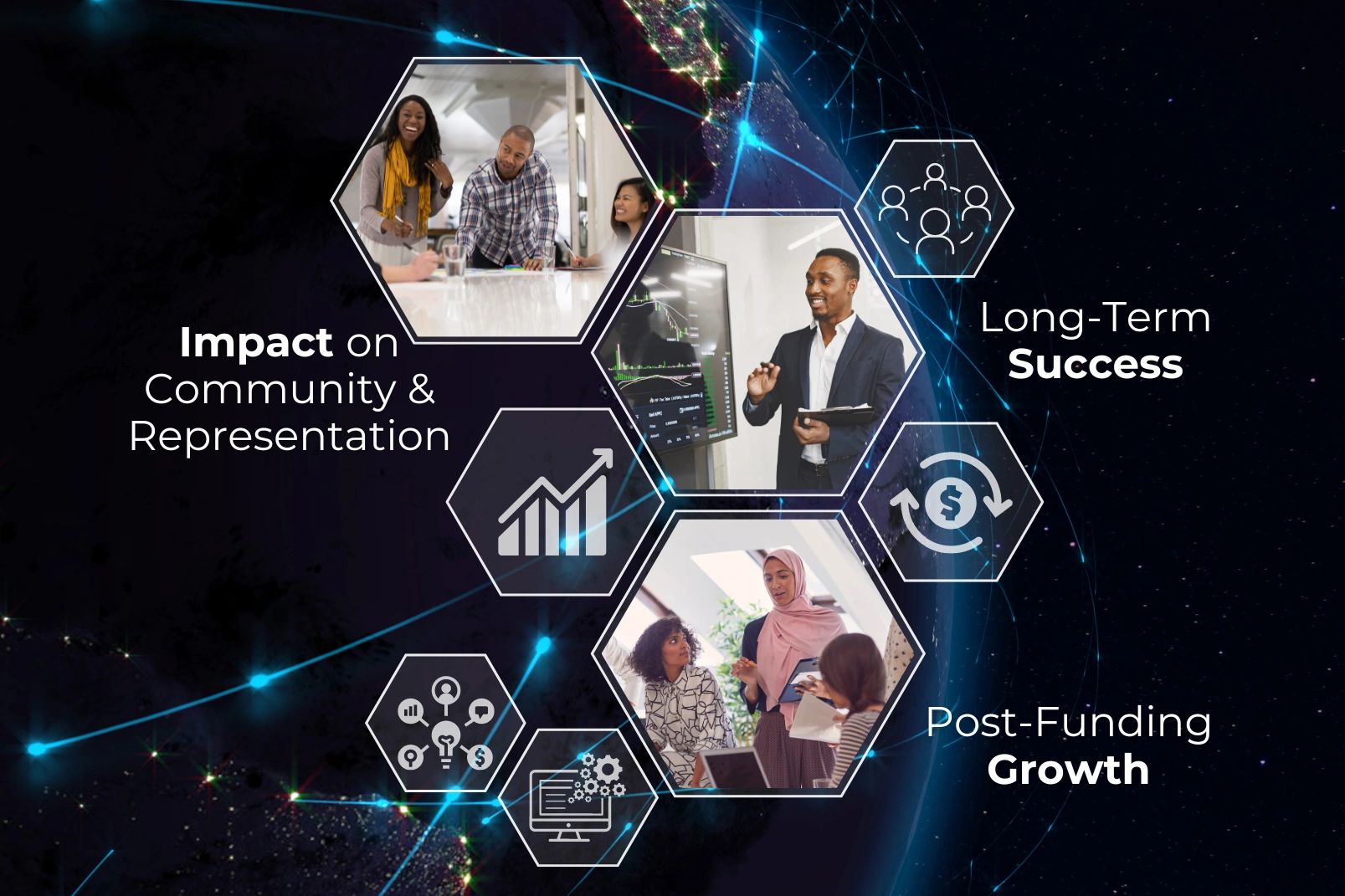 Impact on Community & Representation

Long-Term Success

Post-Funding Growth